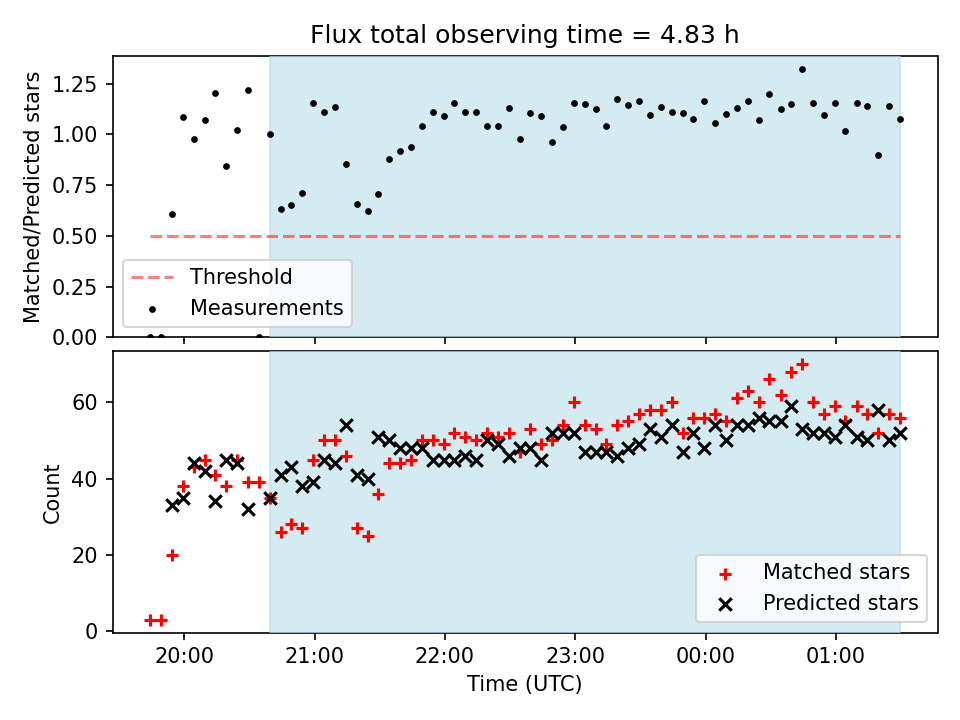 Flux total observing time = 4.83 h

Matched/Predicted stars

1.25
1.00
0.75
0.50
0.25
0.00

Threshold
Measurements

Count

60
40
20
0

Matched stars
Predicted stars

20:00
21:00
22:00
23:00
00:00
01:00

Time (UTC)